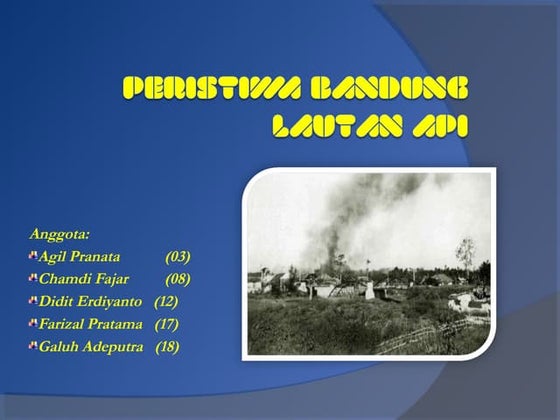 PERISTIWA BANDUNG LAUTAN API

Anggota:
Agil Pranata (03)
Chamdi Fajar (08)
Didit Erdiyanto (12)
Farizal Pratama (17)
Galuh Adeputra (18)